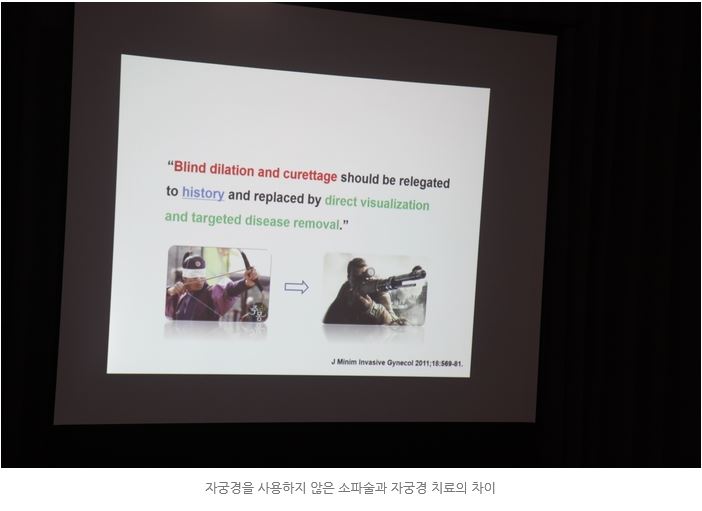 "Blind dilation and curettage should be relegated to history and replaced by direct visualization and targeted disease removal."

J Minim Invasive Gynecol 2011;18:569-81.

자궁경을 사용하지 않은 소파술과 자궁경 치료의 차이